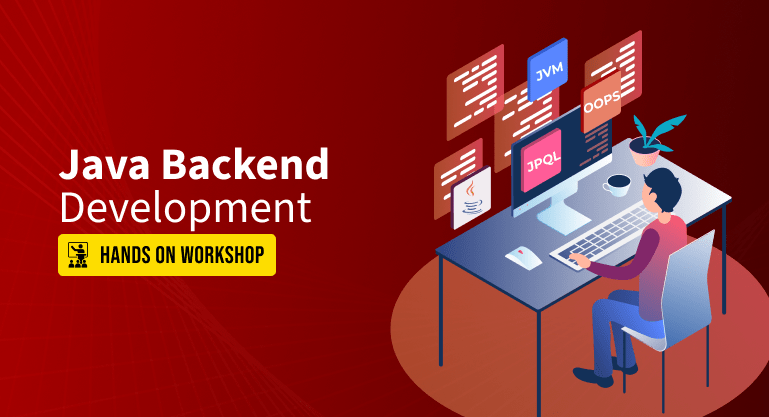 Java Backend
Development

HANDS ON WORKSHOP

JVM
OOPS
JPQL